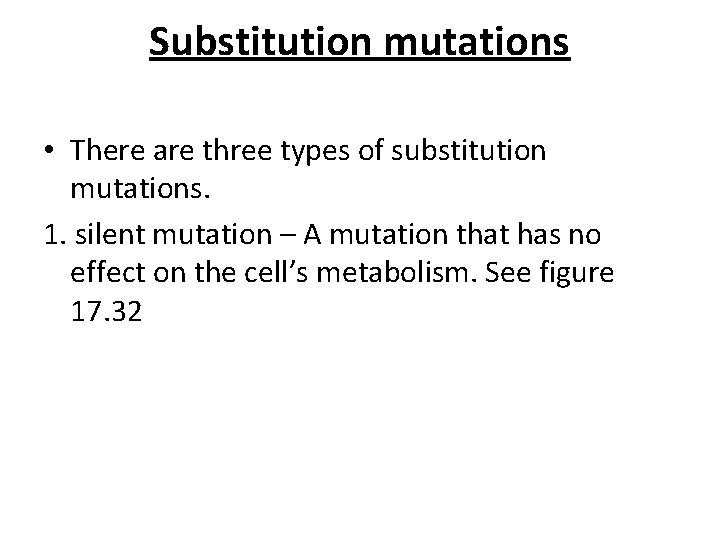 Substitution mutations

• There are three types of substitution mutations.

1. silent mutation – A mutation that has no effect on the cell's metabolism. See figure 17.32